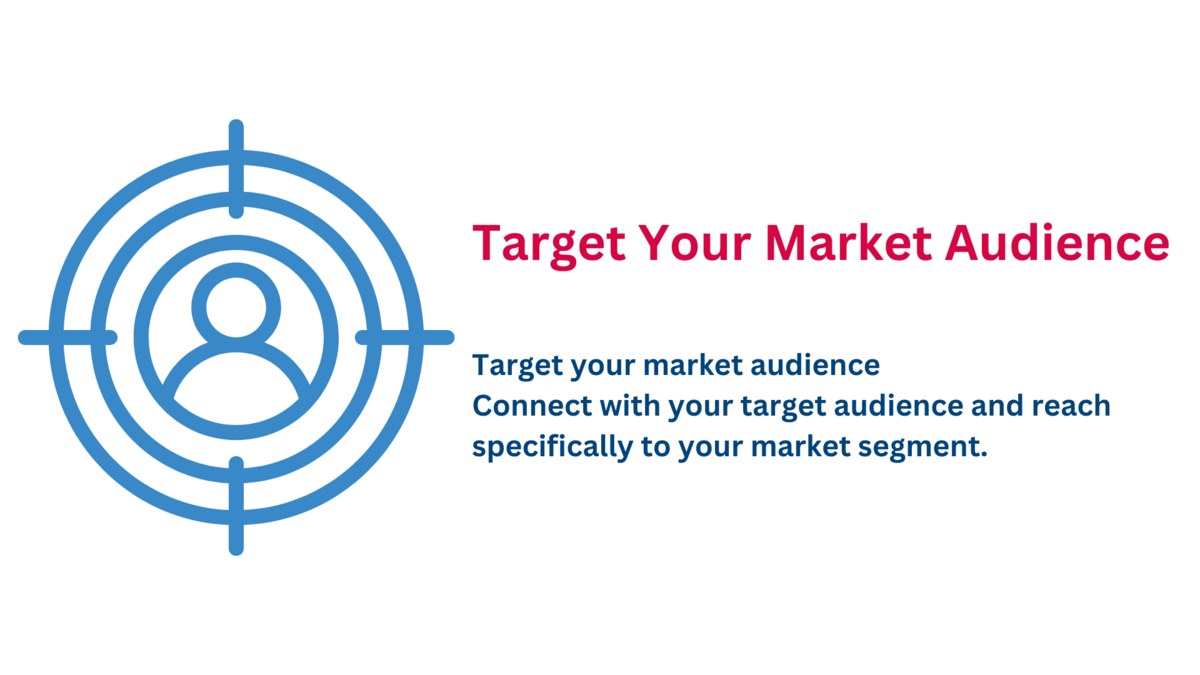 Target Your Market Audience

Target your market audience
Connect with your target audience and reach specifically to your market segment.